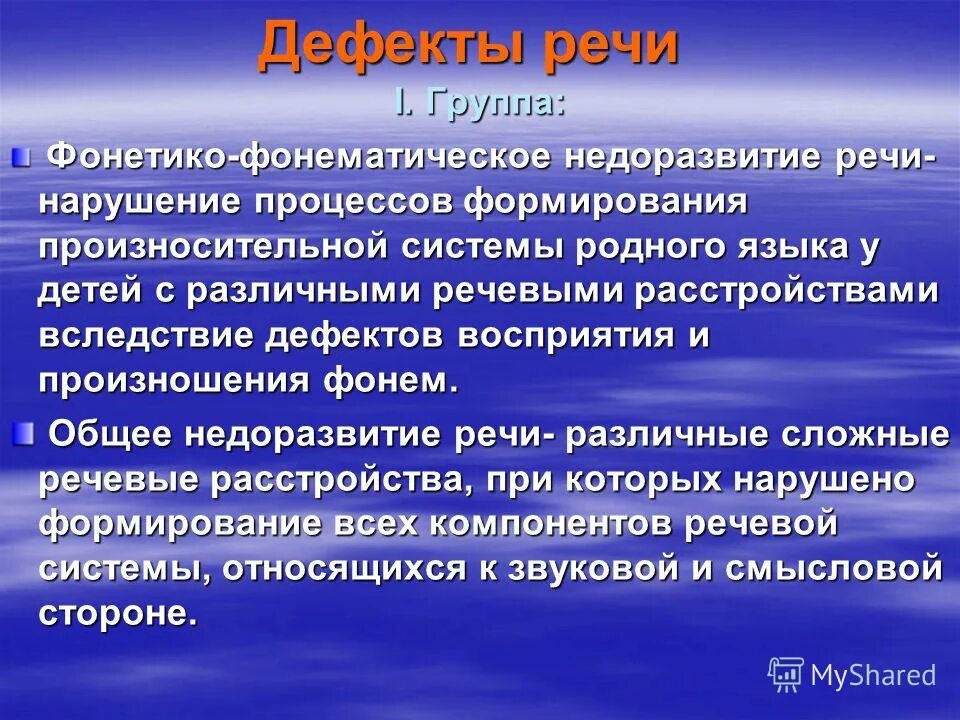 Дефекты речи
I. Группа:

Фонетико-фонематическое недоразвитие речи- нарушение процессов формирования произносительной системы родного языка у детей с различными речевыми расстройствами вследствие дефектов восприятия и произношения фонем.

Общее недоразвитие речи- различные сложные речевые расстройства, при которых нарушено формирование всех компонентов речевой системы, относящихся к звуковой и смысловой стороне.

MyShared